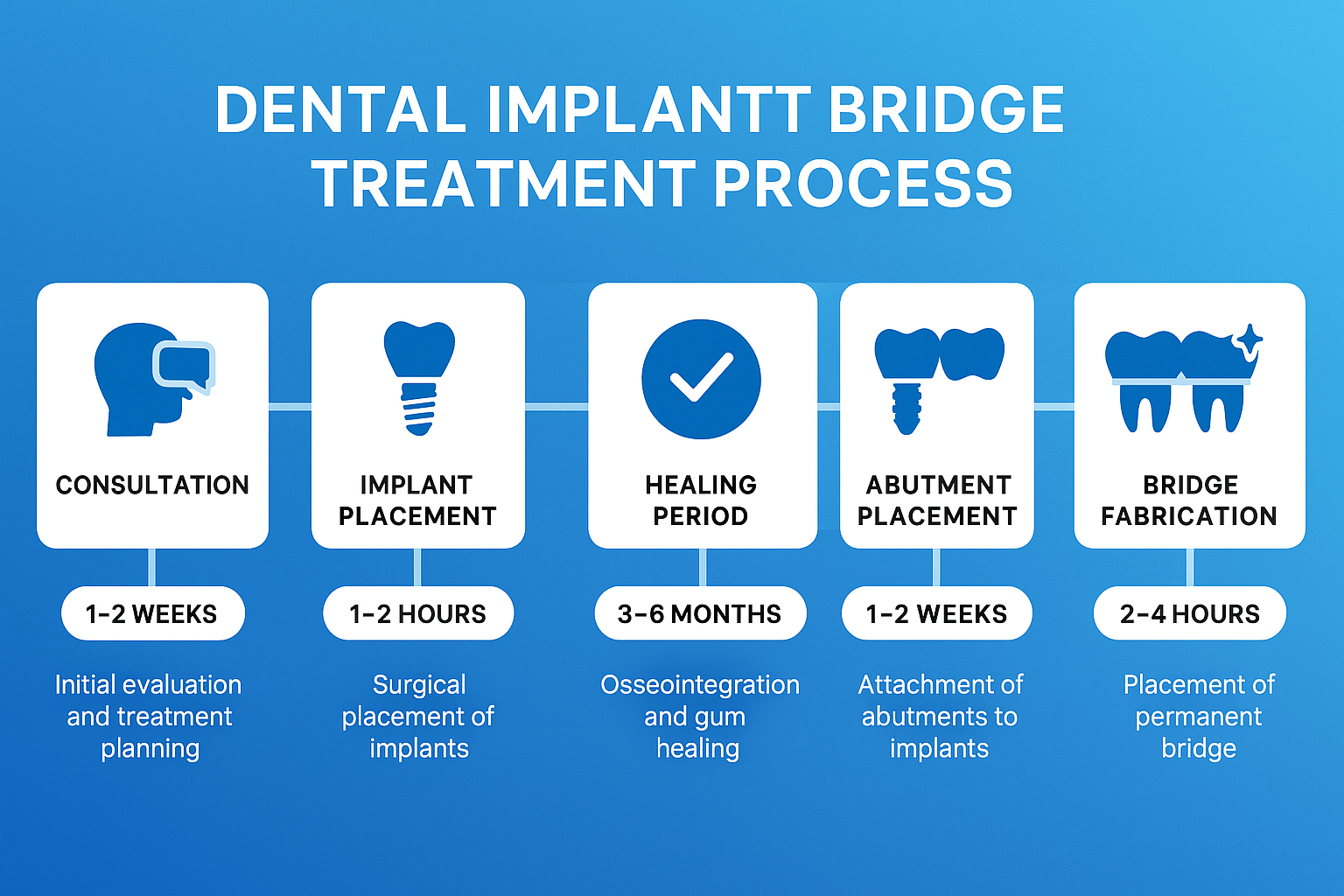 DENTAL IMPLANTT BRIDGE TREATMENT PROCESS

CONSULTATION

1–2 WEEKS

Initial evaluation and treatment planning

IMPLANT PLACEMENT

1–2 HOURS

Surgical placement of implants

HEALING PERIOD

3–6 MONTHS

Osseointegration and gum healing

ABUTMENT PLACEMENT

1–2 WEEKS

Attachment of abutments to implants

BRIDGE FABRICATION

2–4 HOURS

Placement of permanent bridge